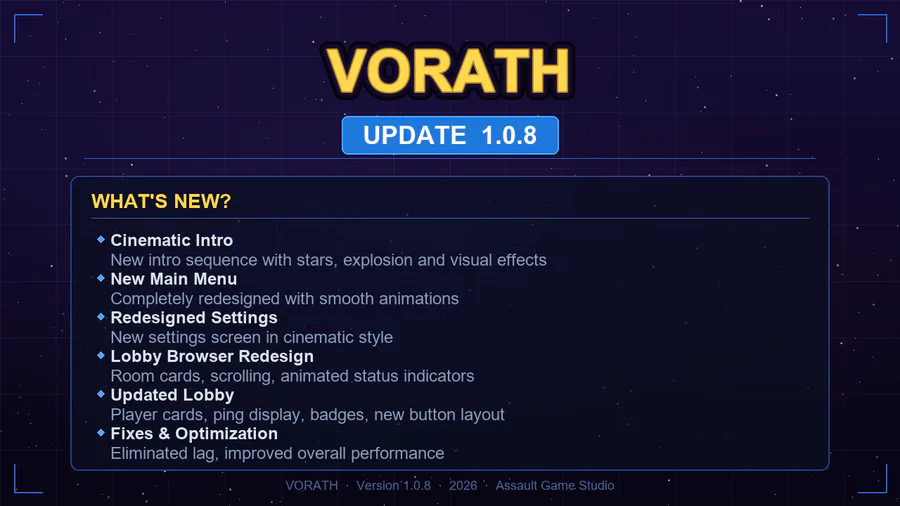 VORATH

UPDATE 1.0.8

WHAT'S NEW?

Cinematic Intro
New intro sequence with stars, explosion and visual effects

New Main Menu
Completely redesigned with smooth animations

Redesigned Settings
New settings screen in cinematic style

Lobby Browser Redesign
Room cards, scrolling, animated status indicators

Updated Lobby
Player cards, ping display, badges, new button layout

Fixes & Optimization
Eliminated lag, improved overall performance

VORATH · Version 1.0.8 · 2026 · Assault Game Studio